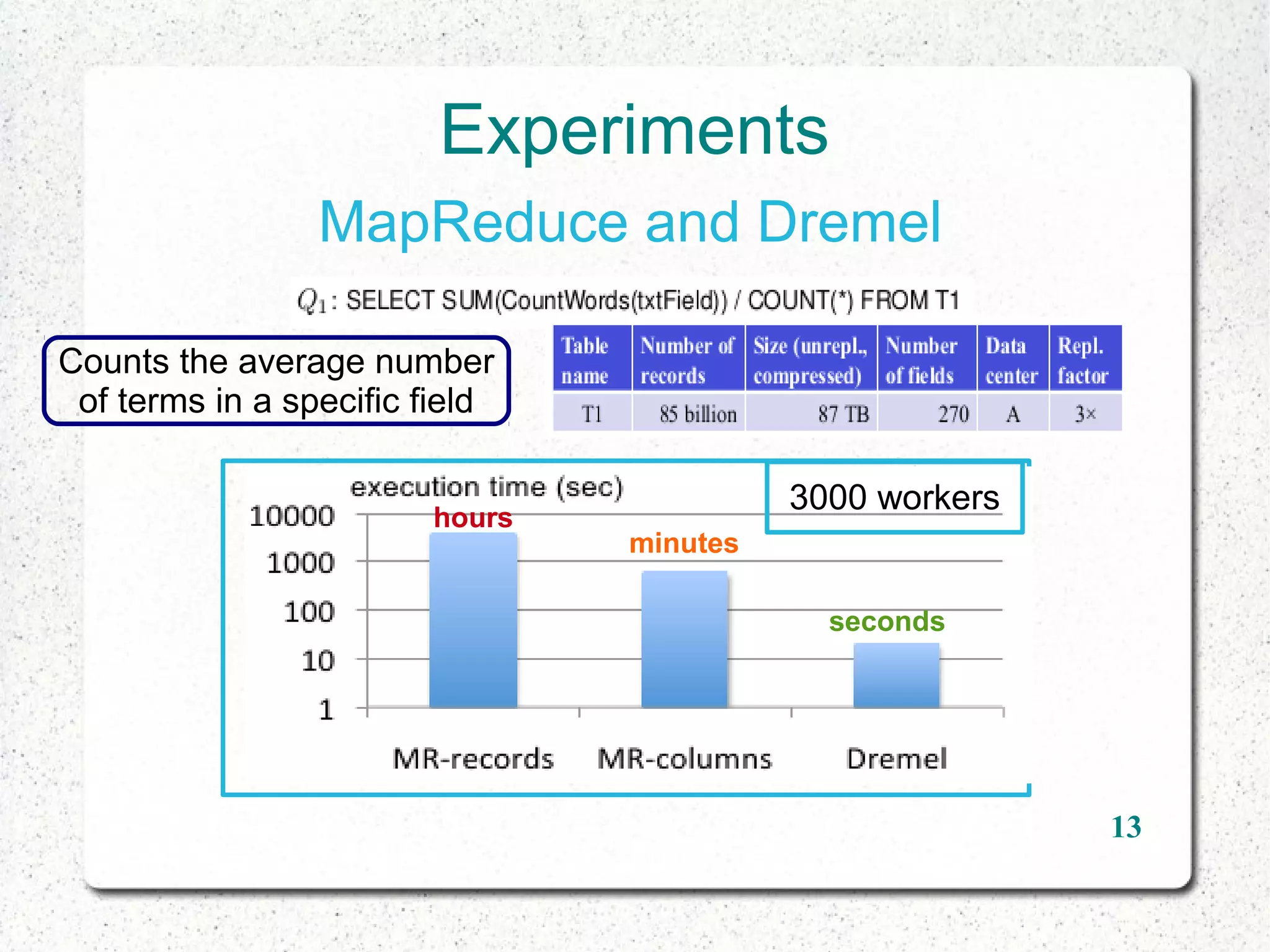 Experiments

MapReduce and Dremel

$Q_1$: SELECT SUM(CountWords(txtField)) / COUNT(*) FROM T1

Counts the average number of terms in a specific field

| Table name | Number of records | Size (unrepl., compressed) | Number of fields | Data center | Repl. factor |
|---|---|---|---|---|---|
| T1 | 85 billion | 87 TB | 270 | A | 3× |

execution time (sec)

3000 workers

10000
1000
100
10
1

hours
minutes
seconds

MR-records
MR-columns
Dremel

13